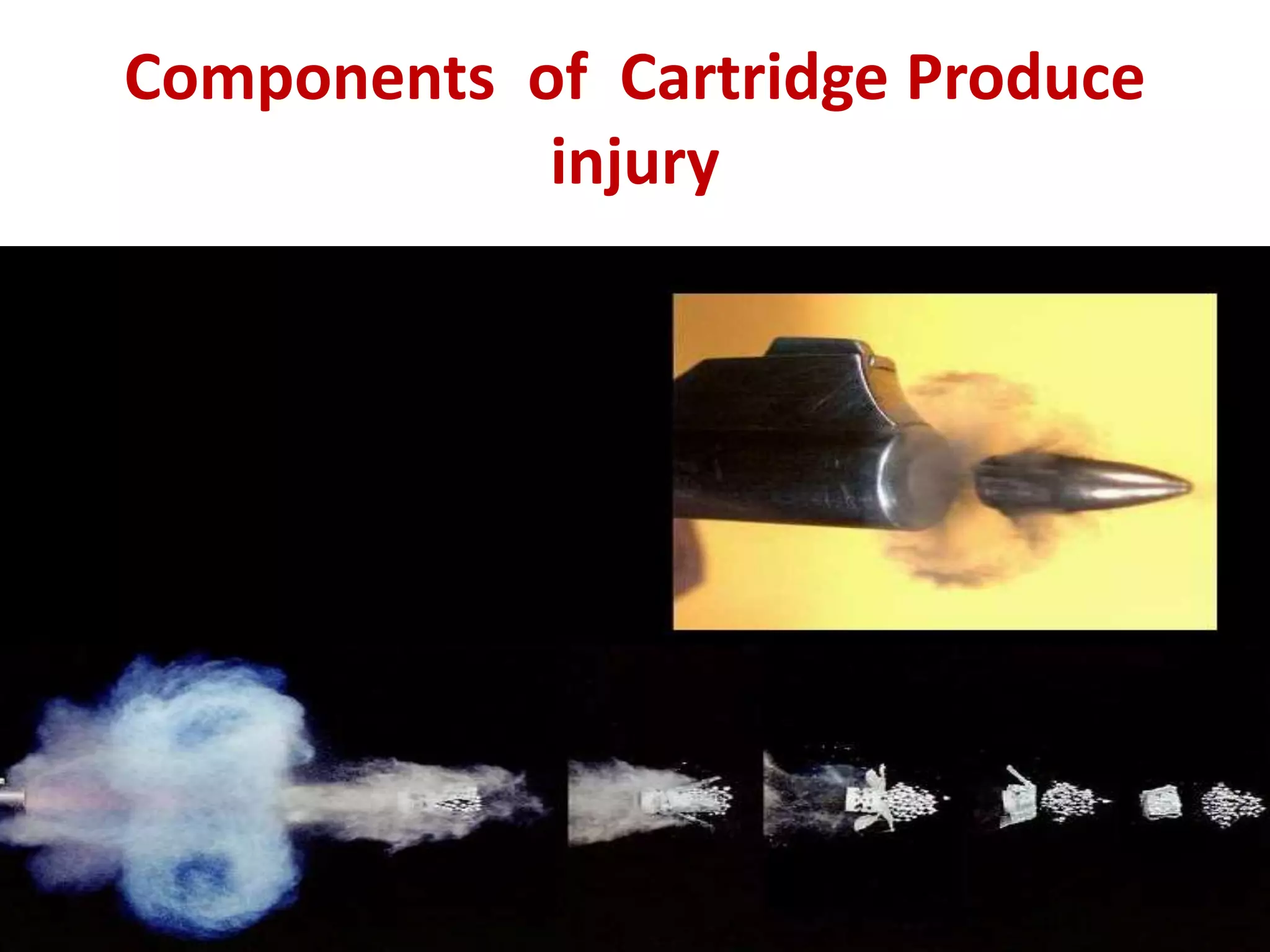 Components of Cartridge Produce injury